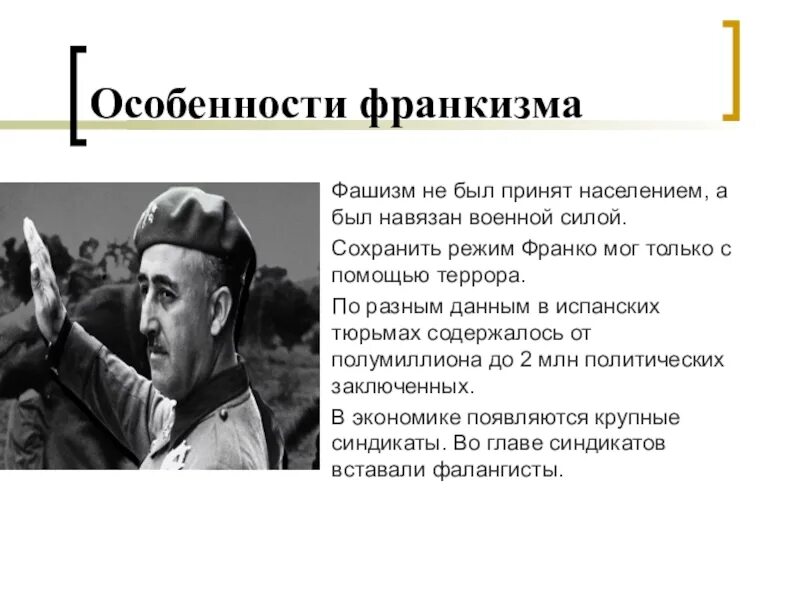 Особенности франкизма

Фашизм не был принят населением, а был навязан военной силой.

Сохранить режим Франко мог только с помощью террора.

По разным данным в испанских тюрьмах содержалось от полумиллиона до 2 млн политических заключенных.

В экономике появляются крупные синдикаты. Во главе синдикатов вставали фалангисты.